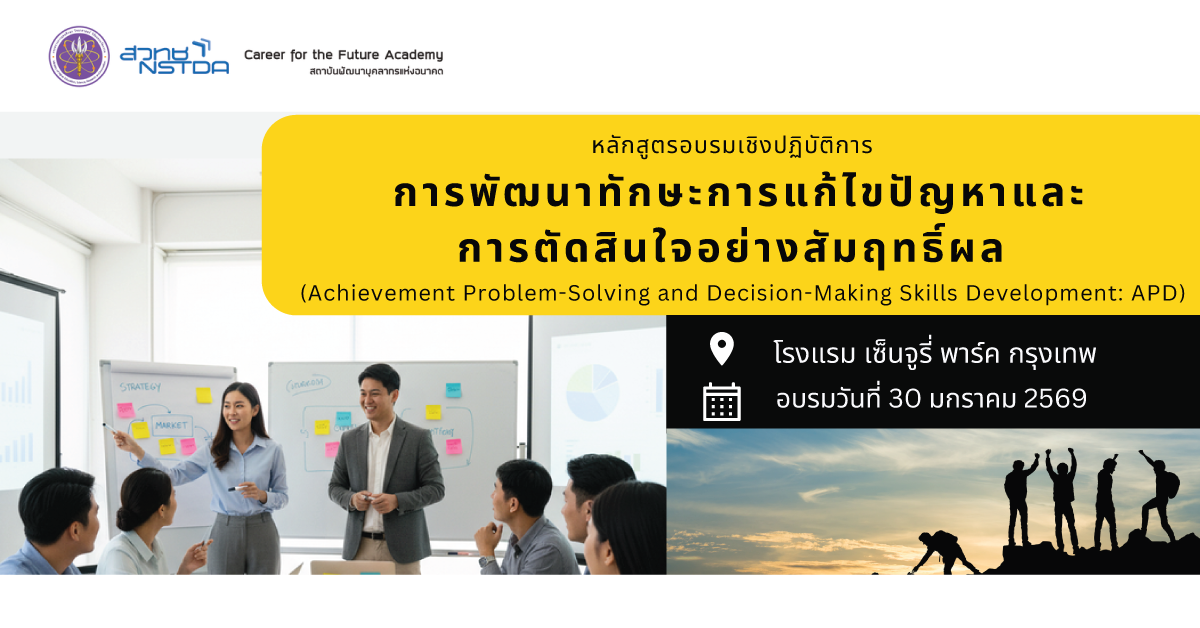 สวทช NSTDA

Career for the Future Academy
สถาบันพัฒนาบุคลากรแห่งอนาคต

หลักสูตรอบรมเชิงปฏิบัติการ

การพัฒนาทักษะการแก้ไขปัญหาและการตัดสินใจอย่างสัมฤทธิ์ผล

(Achievement Problem-Solving and Decision-Making Skills Development: APD)

โรงแรม เซ็นจูรี่ พาร์ค กรุงเทพ

อบรมวันที่ 30 มกราคม 2569

STRATEGY
MARKET